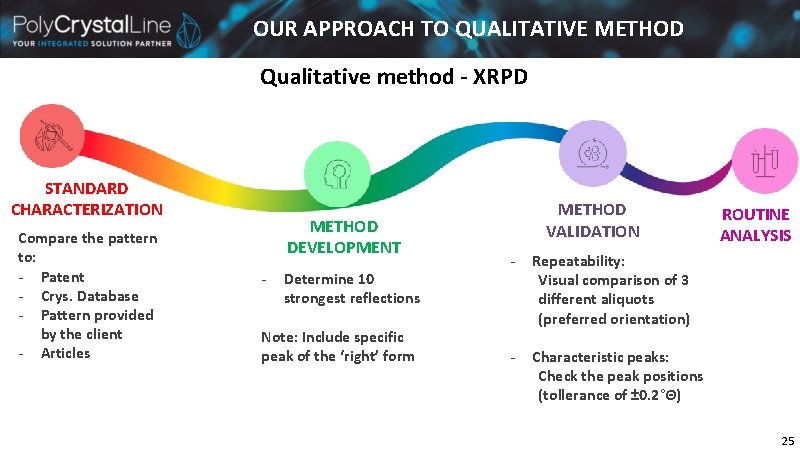 PolyCrystalLine
YOUR INTEGRATED SOLUTION PARTNER

OUR APPROACH TO QUALITATIVE METHOD

Qualitative method - XRPD

STANDARD CHARACTERIZATION

Compare the pattern to:
- Patent
- Crys. Database
- Pattern provided by the client
- Articles

METHOD DEVELOPMENT

- Determine 10 strongest reflections

Note: Include specific peak of the 'right' form

METHOD VALIDATION

- Repeatability:
Visual comparison of 3 different aliquots (preferred orientation)

- Characteristic peaks:
Check the peak positions (tollerance of ±0.2°Θ)

ROUTINE ANALYSIS

25